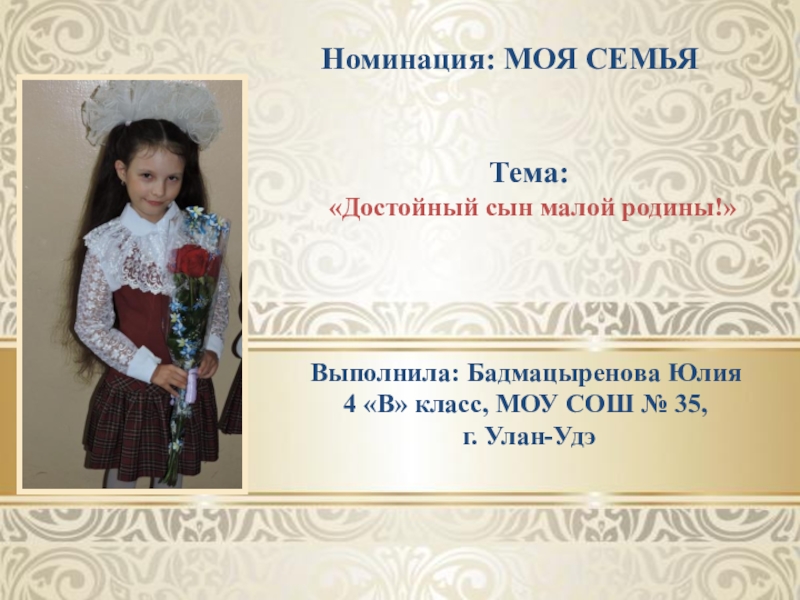 Номинация: МОЯ СЕМЬЯ

Тема:
«Достойный сын малой родины!»

Выполнила: Бадмацыренова Юлия
4 «В» класс, МОУ СОШ № 35,
г. Улан-Удэ